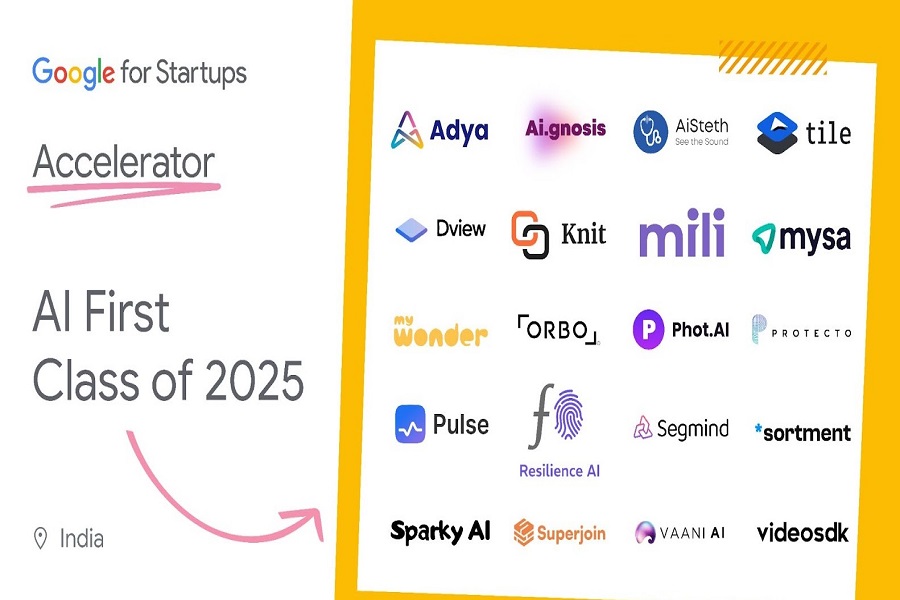 Google for Startups

Accelerator

AI First Class of 2025

India

Adya

Ai.gnosis

AiSteth
See the Sound

tile

Dview

Knit

mili

mysa

my wonder

ORBO

Phot.AI

PROTECTO

Pulse

Resilience AI

Segmind

*sortment

Sparky AI

Superjoin

VAANI AI

videosdk